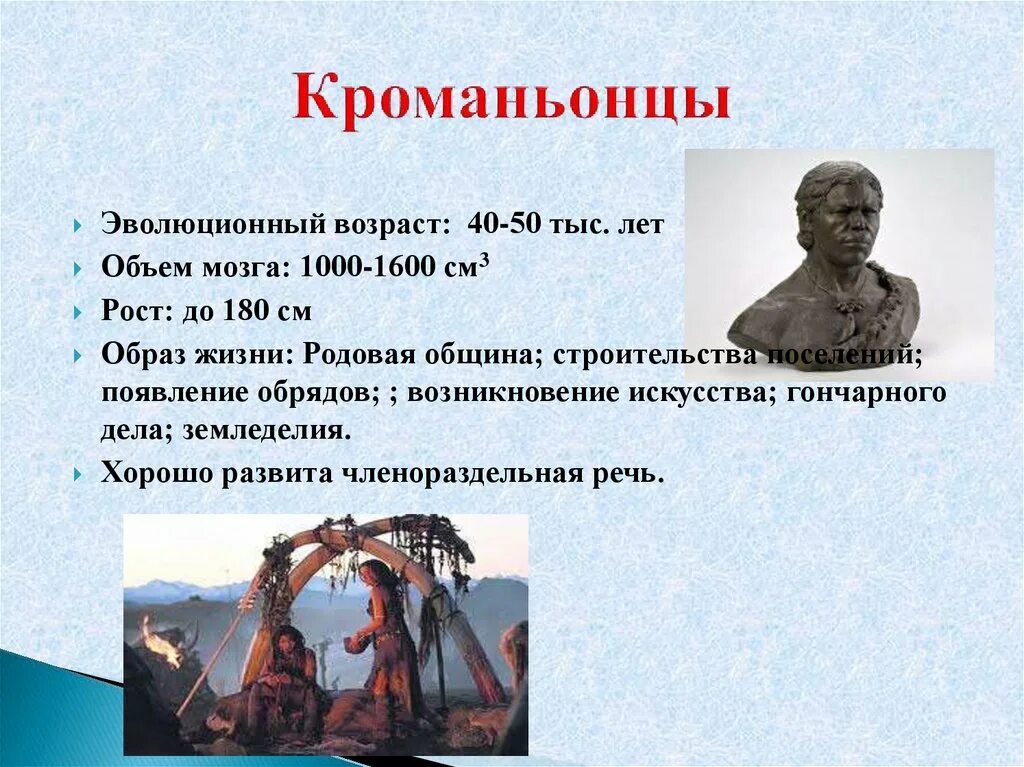 Кроманьонцы

Эволюционный возраст: 40-50 тыс. лет

Объем мозга: 1000-1600 см$^3$

Рост: до 180 см

Образ жизни: Родовая община; строительства поселений; появление обрядов; ; возникновение искусства; гончарного дела; земледелия.

Хорошо развита членораздельная речь.